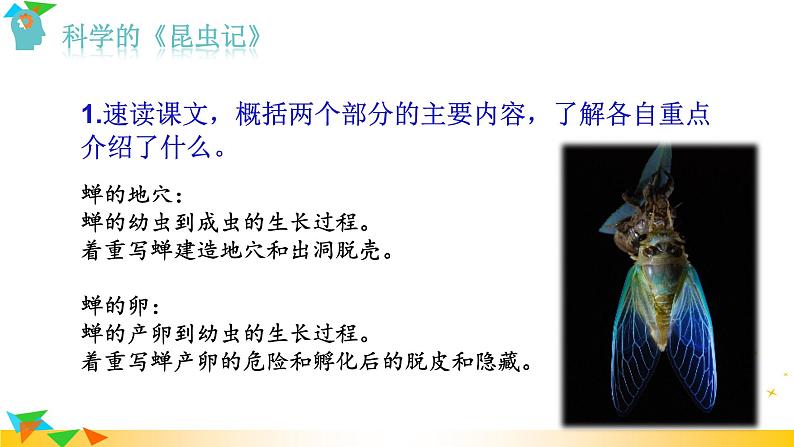 科学的《昆虫记》

1.速读课文，概括两个部分的主要内容，了解各自重点介绍了什么。

蝉的地穴：
蝉的幼虫到成虫的生长过程。
着重写蝉建造地穴和出洞脱壳。

蝉的卵：
蝉的产卵到幼虫的生长过程。
着重写蝉产卵的危险和孵化后的脱皮和隐藏。